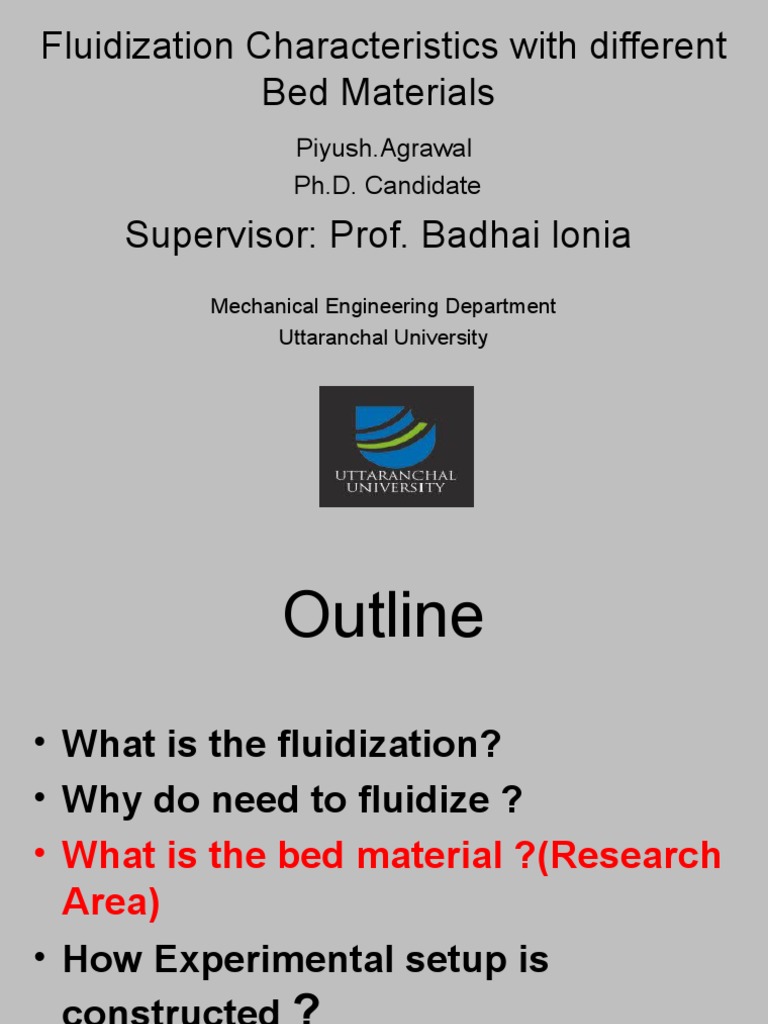 Fluidization Characteristics with different Bed Materials

Piyush.Agrawal

Ph.D. Candidate

Supervisor: Prof. Badhai Ionia

Mechanical Engineering Department

Uttaranchal University

UTTARANCHAL UNIVERSITY

Outline

• What is the fluidization?
• Why do need to fluidize ?
• What is the bed material ?(Research Area)
• How Experimental setup is constructed ?